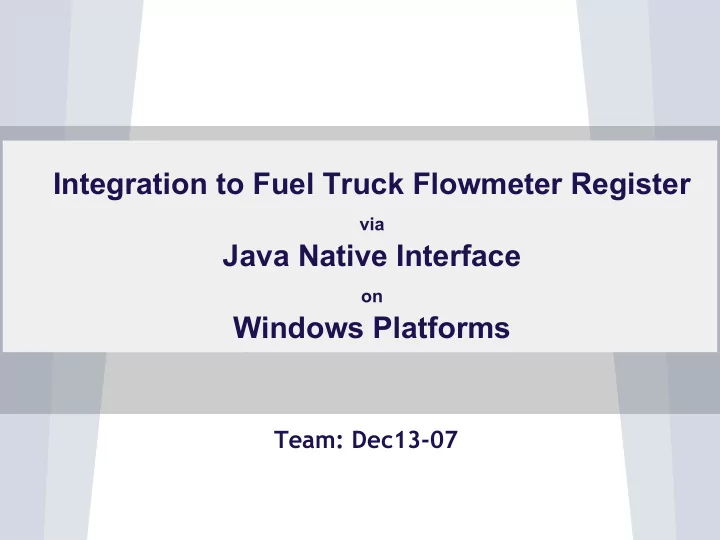 Integration to Fuel Truck Flowmeter Register
via
Java Native Interface
on
Windows Platforms

Team: Dec13-07